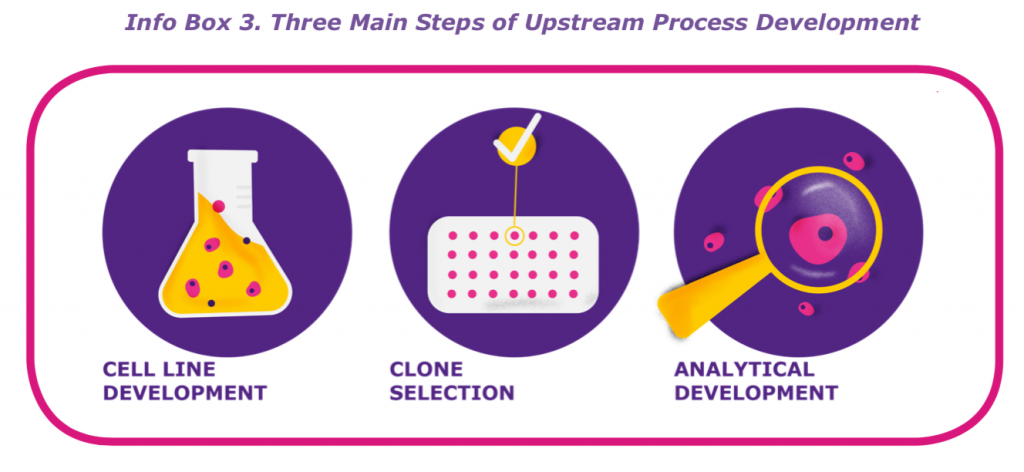 Info Box 3. Three Main Steps of Upstream Process Development

CELL LINE DEVELOPMENT

CLONE SELECTION

ANALYTICAL DEVELOPMENT